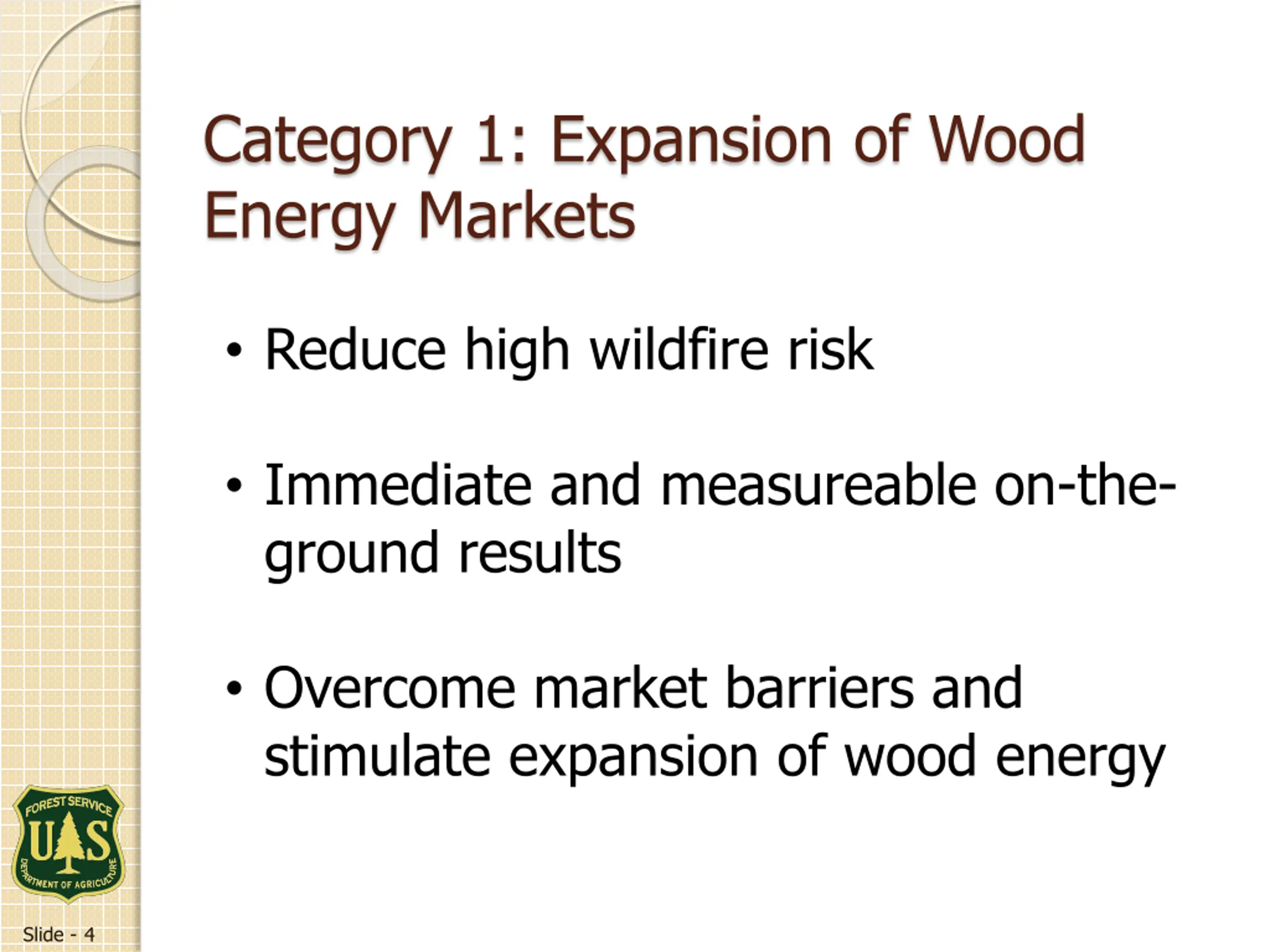 Category 1: Expansion of Wood Energy Markets

• Reduce high wildfire risk

• Immediate and measureable on-the-ground results

• Overcome market barriers and stimulate expansion of wood energy

FOREST SERVICE
U S
DEPARTMENT OF AGRICULTURE

Slide - 4